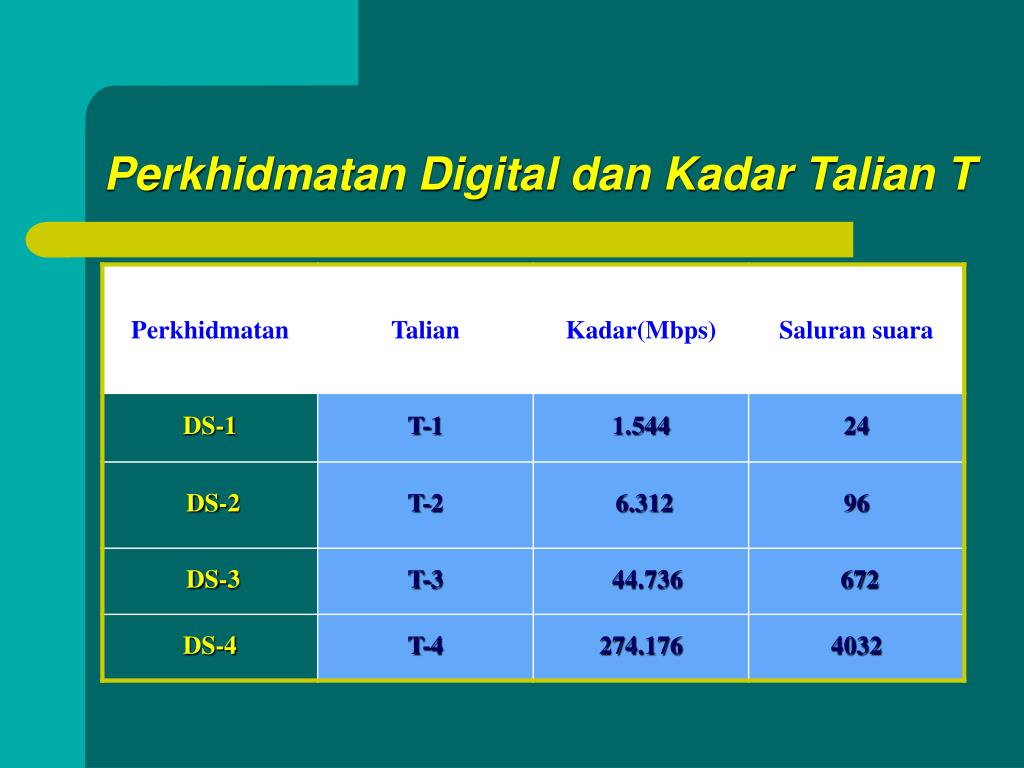 Perkhidmatan Digital dan Kadar Talian T

| Perkhidmatan | Talian | Kadar(Mbps) | Saluran suara |
|---|---|---|---|
| DS-1 | T-1 | 1.544 | 24 |
| DS-2 | T-2 | 6.312 | 96 |
| DS-3 | T-3 | 44.736 | 672 |
| DS-4 | T-4 | 274.176 | 4032 |